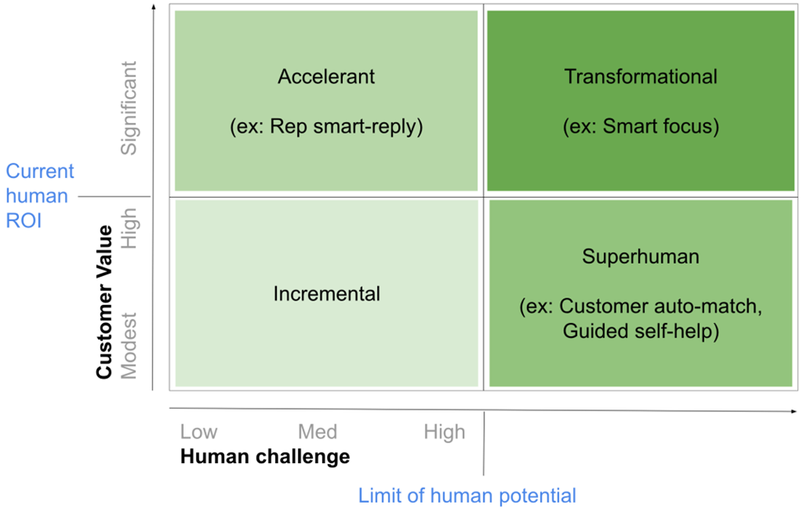 Significant

Current human ROI

High

Customer Value

Modest

Accelerant

(ex: Rep smart-reply)

Transformational

(ex: Smart focus)

Incremental

Superhuman

(ex: Customer auto-match, Guided self-help)

Low Med High

Human challenge

Limit of human potential